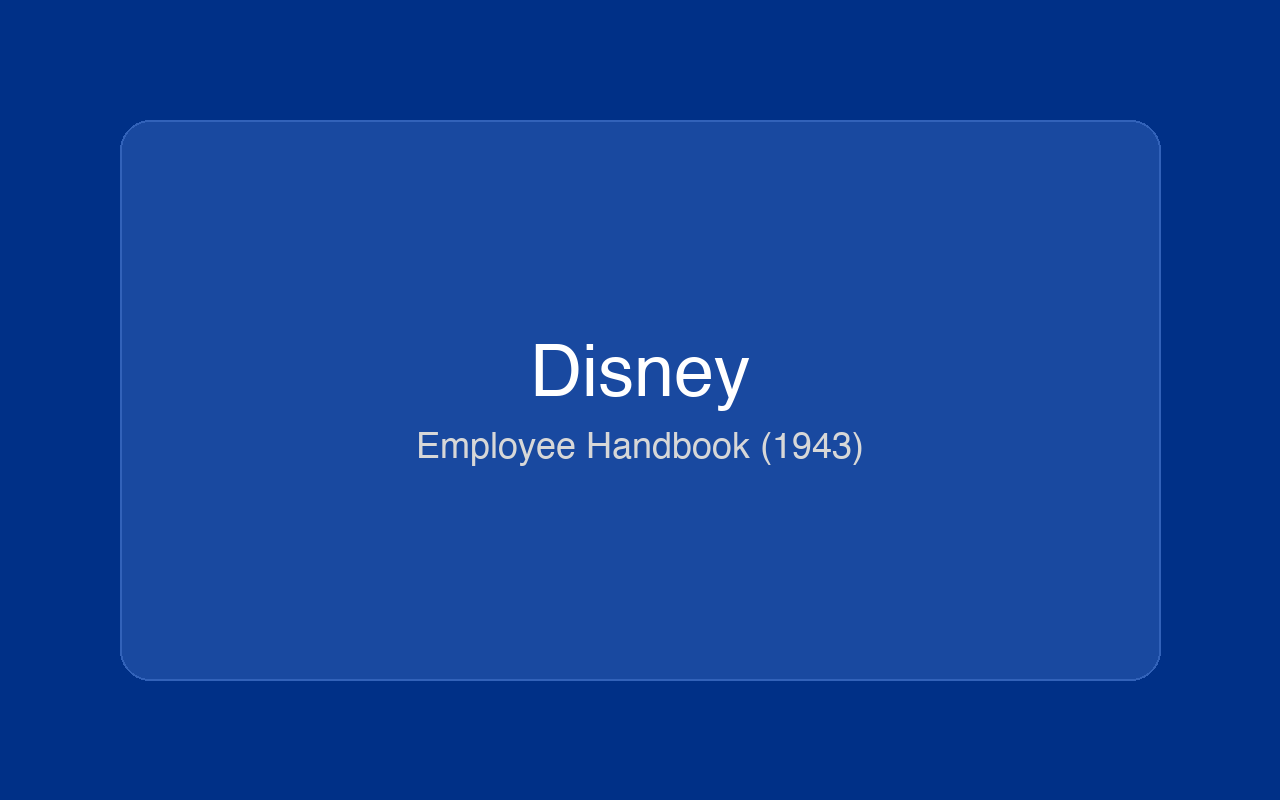 Disney

Employee Handbook (1943)